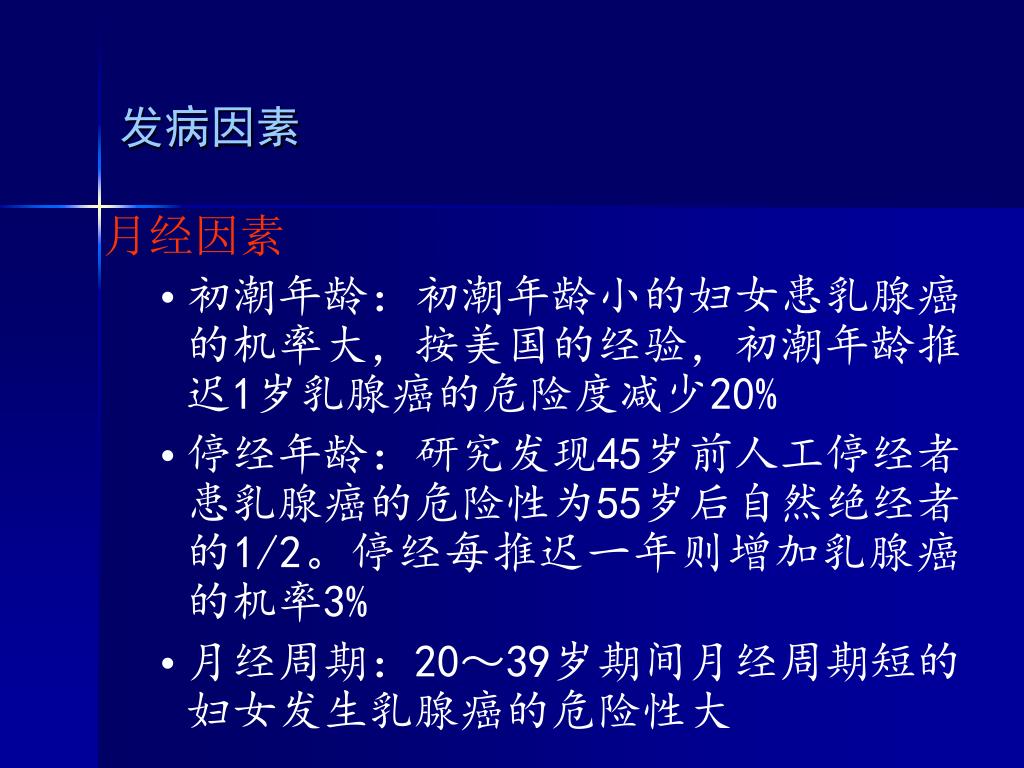 发病因素

月经因素

• 初潮年龄：初潮年龄小的妇女患乳腺癌的机率大，按美国的经验，初潮年龄推迟1岁乳腺癌的危险度减少20%
• 停经年龄：研究发现45岁前人工停经者患乳腺癌的危险性为55岁后自然绝经者的1/2。停经每推迟一年则增加乳腺癌的机率3%
• 月经周期：20～39岁期间月经周期短的妇女发生乳腺癌的危险性大